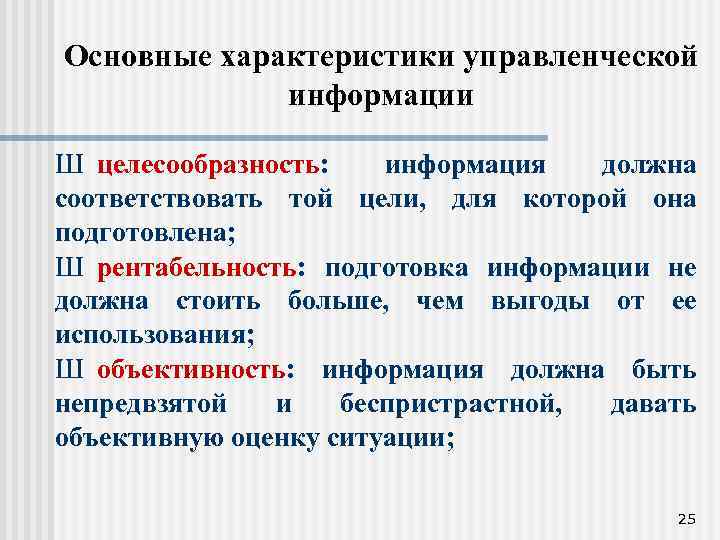 Основные характеристики управленческой информации

Ш целесообразность: информация должна соответствовать той цели, для которой она подготовлена;

Ш рентабельность: подготовка информации не должна стоить больше, чем выгоды от ее использования;

Ш объективность: информация должна быть непредвзятой и беспристрастной, давать объективную оценку ситуации;

25